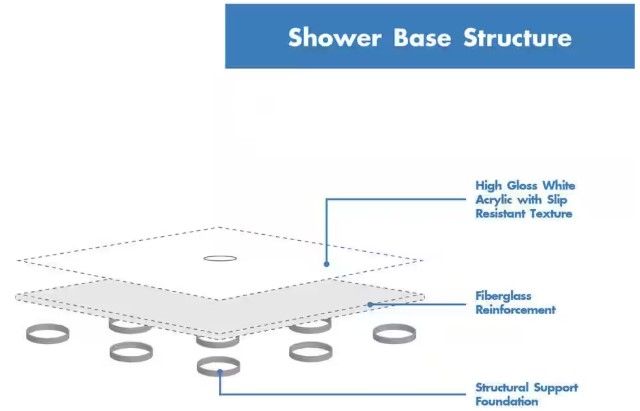 Shower Base Structure

High Gloss White Acrylic with Slip Resistant Texture

Fiberglass Reinforcement

Structural Support Foundation